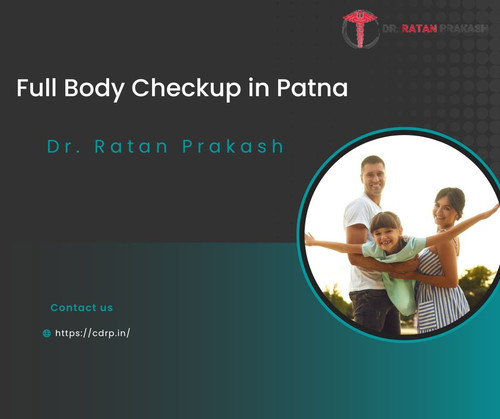 DR. RATAN PRAKASH

Full Body Checkup in Patna

Dr. Ratan Prakash

Contact us

https://cdrp.in/